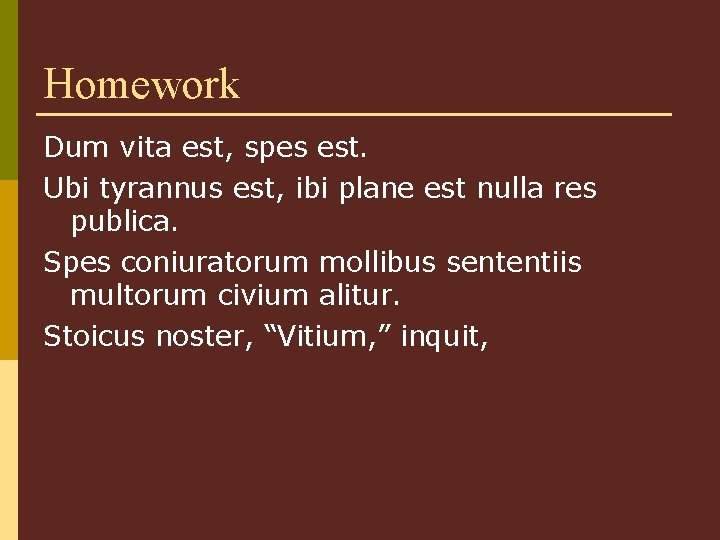 Homework

Dum vita est, spes est.

Ubi tyrannus est, ibi plane est nulla res publica.

Spes coniuratorum mollibus sententiis multorum civium alitur.

Stoicus noster, “Vitium,” inquit,